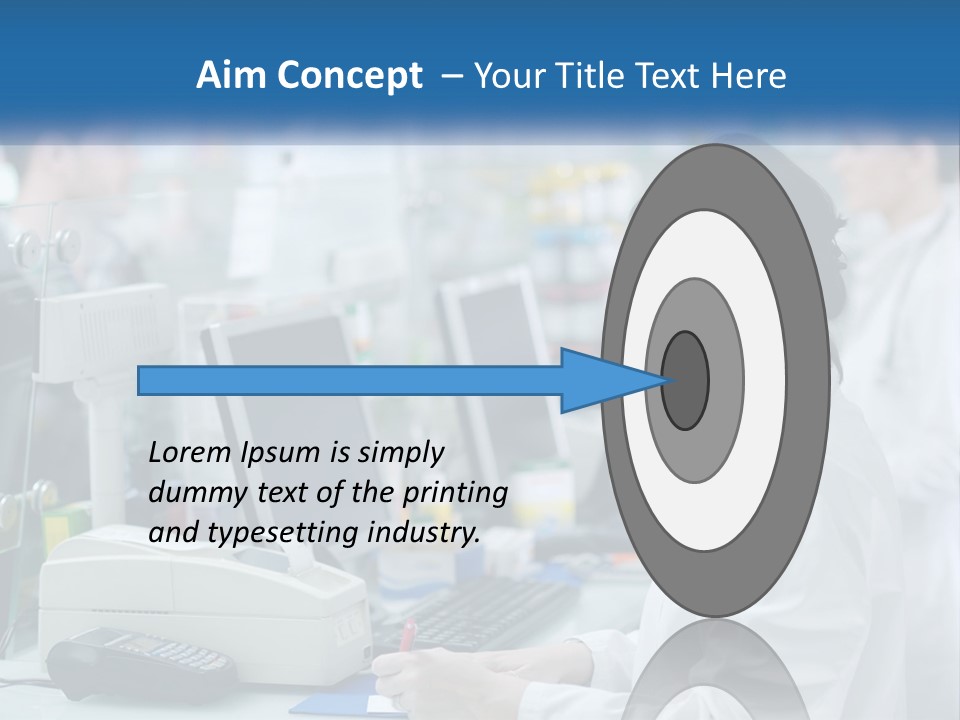 Aim Concept – Your Title Text Here

Lorem Ipsum is simply dummy text of the printing and typesetting industry.